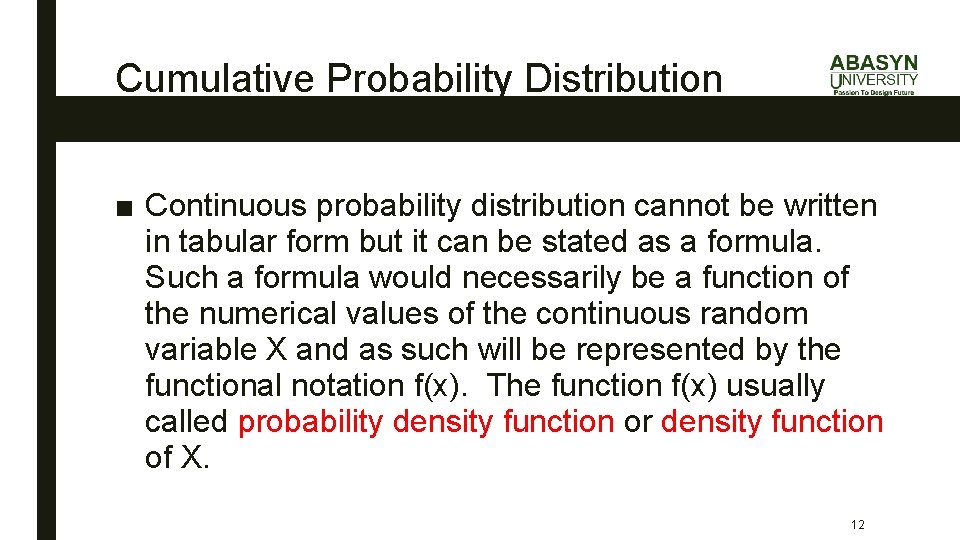 Cumulative Probability Distribution

ABASYN UNIVERSITY
Passion To Design Future

■ Continuous probability distribution cannot be written in tabular form but it can be stated as a formula. Such a formula would necessarily be a function of the numerical values of the continuous random variable X and as such will be represented by the functional notation f(x). The function f(x) usually called probability density function or density function of X.

12